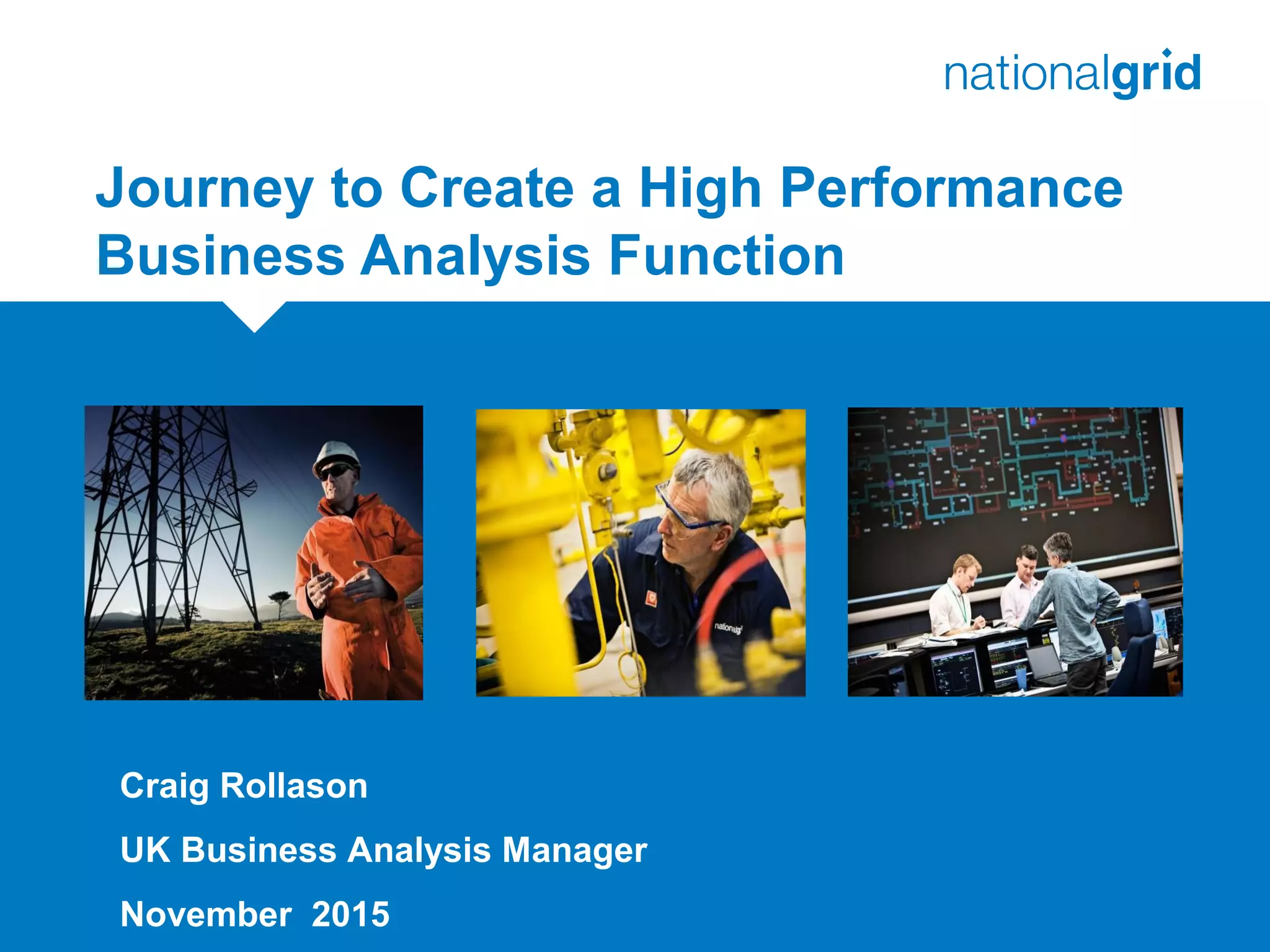 nationalgrid

Journey to Create a High Performance Business Analysis Function

nationalgrid

Craig Rollason

UK Business Analysis Manager

November 2015